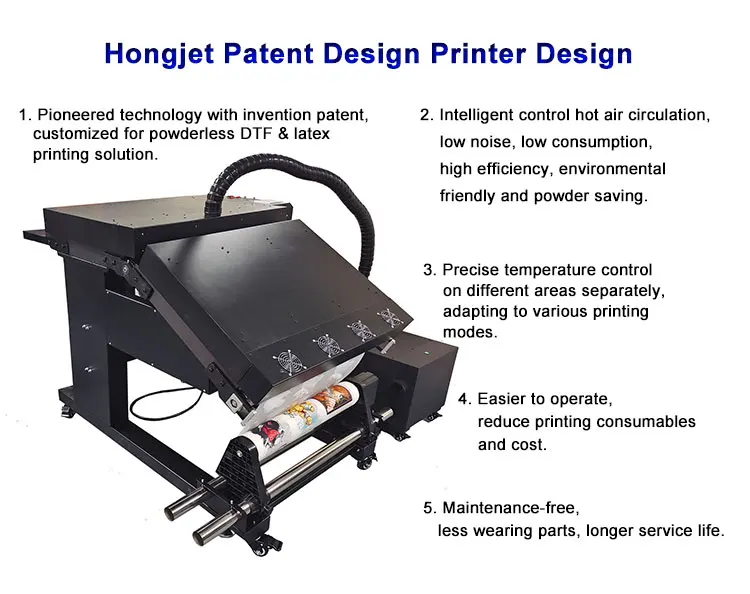 Hongjet Patent Design Printer Design

1. Pioneered technology with invention patent, customized for powderless DTF & latex printing solution.

2. Intelligent control hot air circulation, low noise, low consumption, high efficiency, environmental friendly and powder saving.

3. Precise temperature control on different areas separately, adapting to various printing modes.

4. Easier to operate, reduce printing consumables and cost.

5. Maintenance-free, less wearing parts, longer service life.